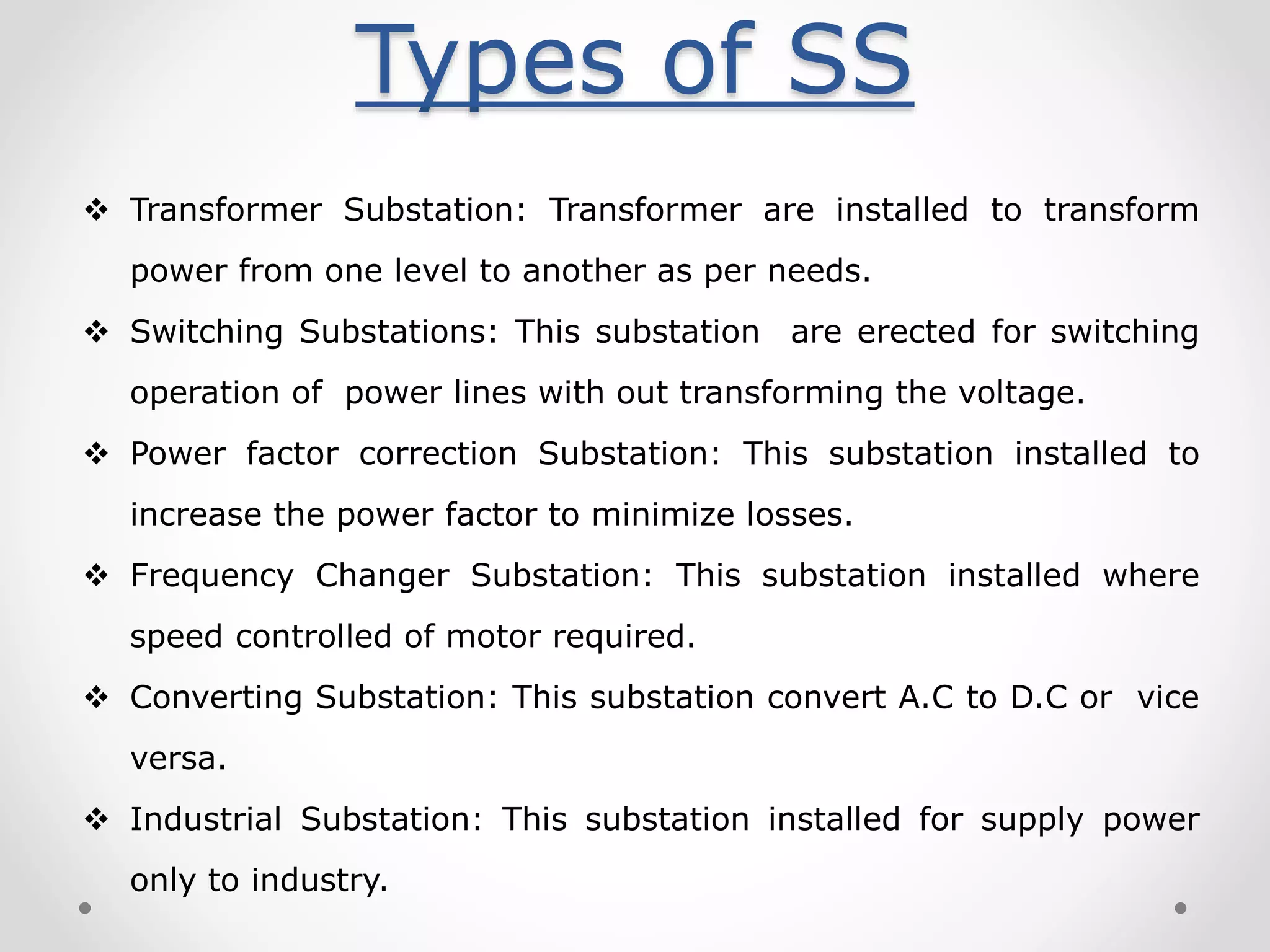 Types of SS

❖ Transformer Substation: Transformer are installed to transform power from one level to another as per needs.

❖ Switching Substations: This substation are erected for switching operation of power lines with out transforming the voltage.

❖ Power factor correction Substation: This substation installed to increase the power factor to minimize losses.

❖ Frequency Changer Substation: This substation installed where speed controlled of motor required.

❖ Converting Substation: This substation convert A.C to D.C or vice versa.

❖ Industrial Substation: This substation installed for supply power only to industry.